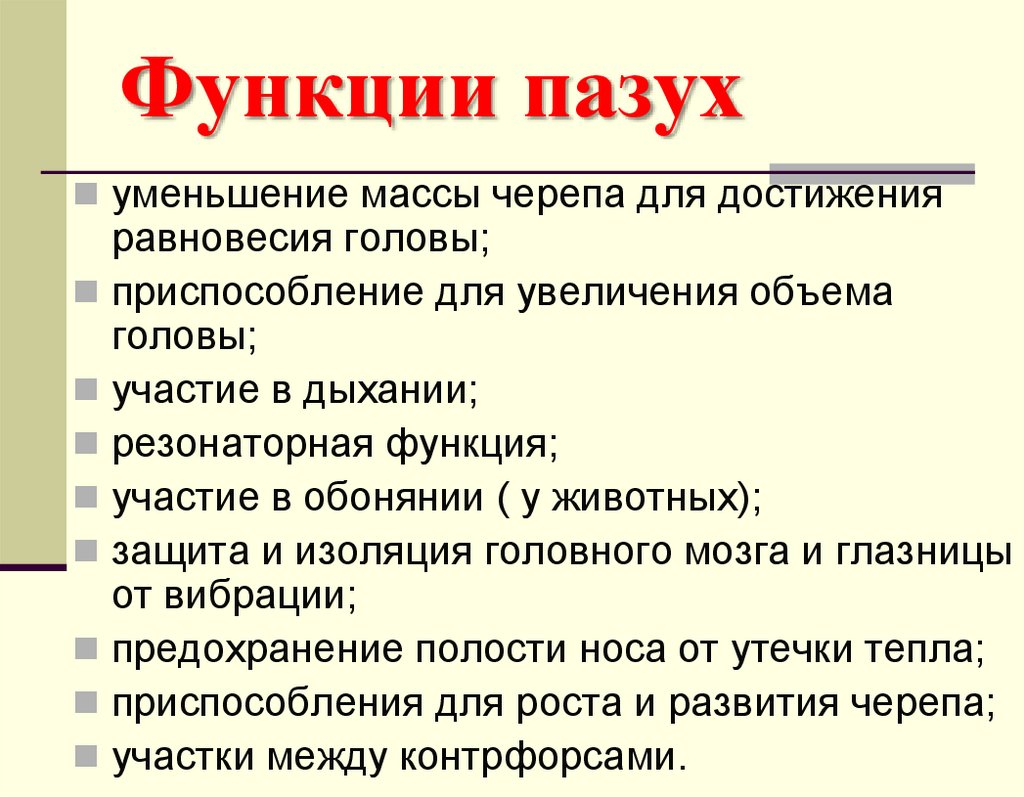 Функции пазух

уменьшение массы черепа для достижения равновесия головы;

приспособление для увеличения объема головы;

участие в дыхании;

резонаторная функция;

участие в обонянии ( у животных);

защита и изоляция головного мозга и глазницы от вибрации;

предохранение полости носа от утечки тепла;

приспособления для роста и развития черепа;

участки между контрфорсами.